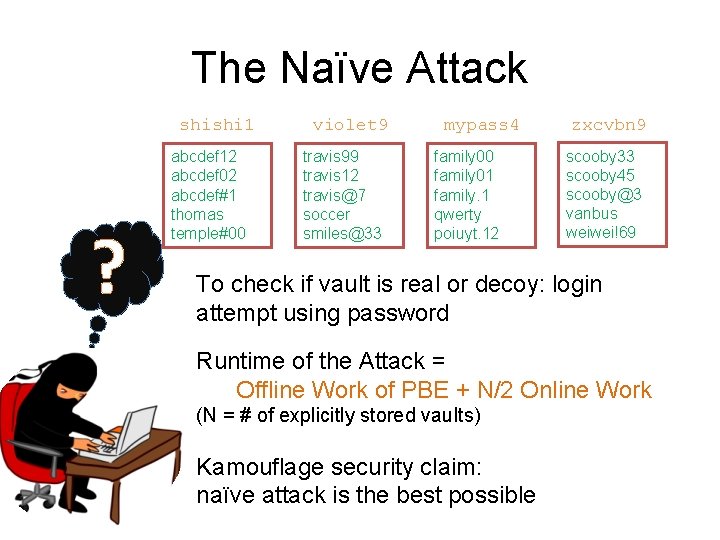 The Naïve Attack

shishi1
abcdef12
abcdef02
abcdef#1
thomas
temple#00

violet9
travis99
travis12
travis@7
soccer
smiles@33

mypass4
family00
family01
family.1
qwerty
poiuyt.12

zxcvbn9
scooby33
scooby45
scooby@3
vanbus
weiwei!69

?

To check if vault is real or decoy: login attempt using password

Runtime of the Attack =
Offline Work of PBE + N/2 Online Work
(N = # of explicitly stored vaults)

Kamouflage security claim:
naïve attack is the best possible